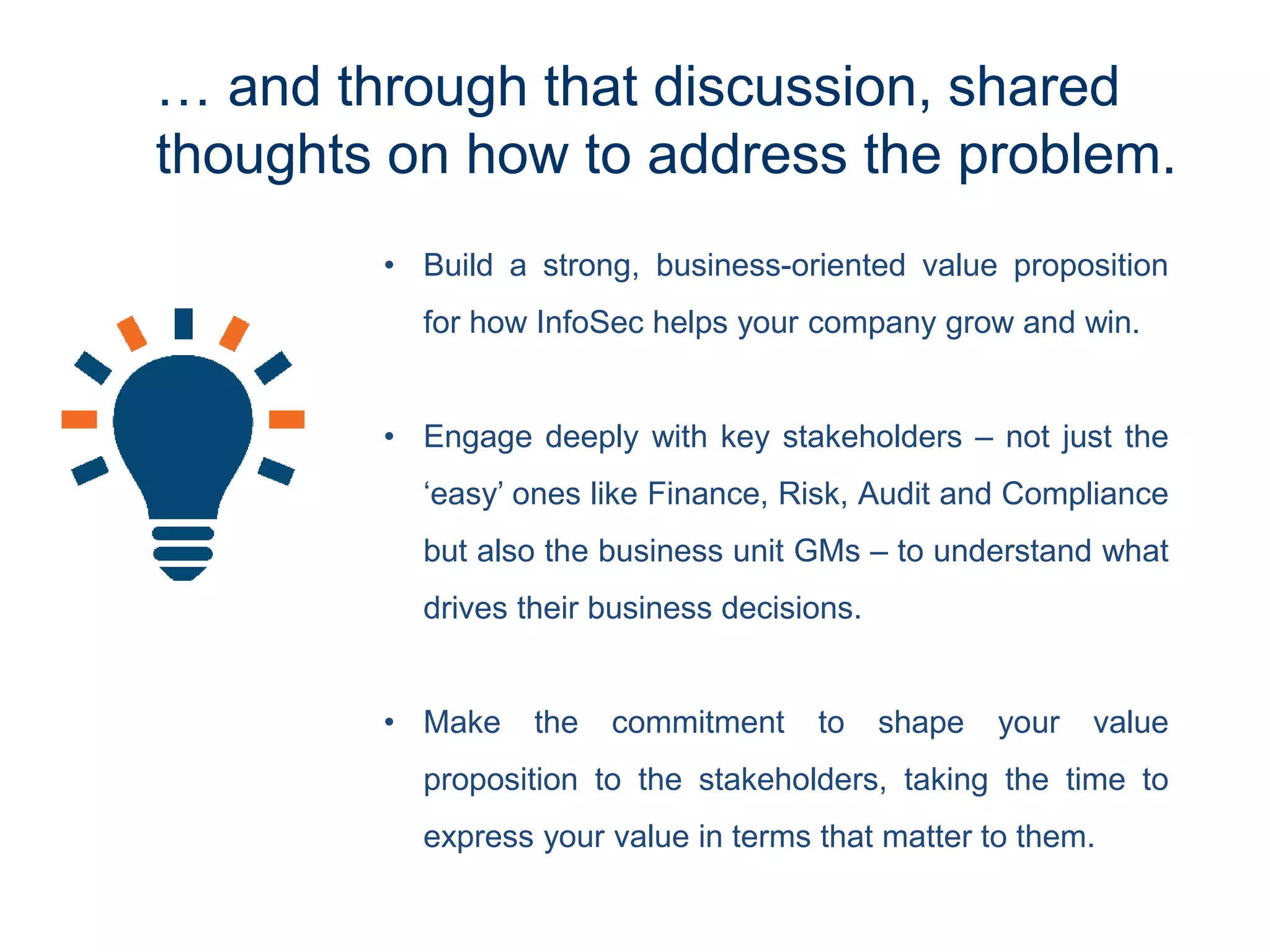 … and through that discussion, shared thoughts on how to address the problem.

• Build a strong, business-oriented value proposition for how InfoSec helps your company grow and win.

• Engage deeply with key stakeholders – not just the ‘easy’ ones like Finance, Risk, Audit and Compliance but also the business unit GMs – to understand what drives their business decisions.

• Make the commitment to shape your value proposition to the stakeholders, taking the time to express your value in terms that matter to them.